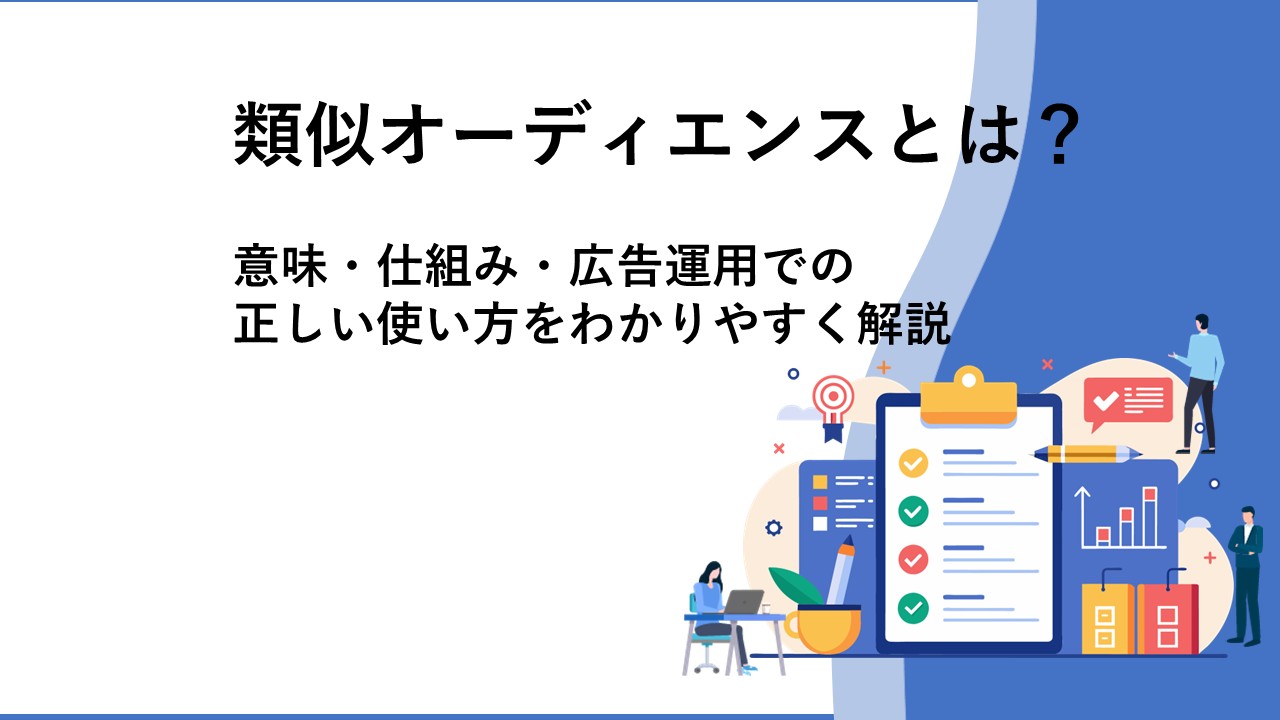 類似オーディエンスとは？

意味・仕組み・広告運用での
正しい使い方をわかりやすく解説